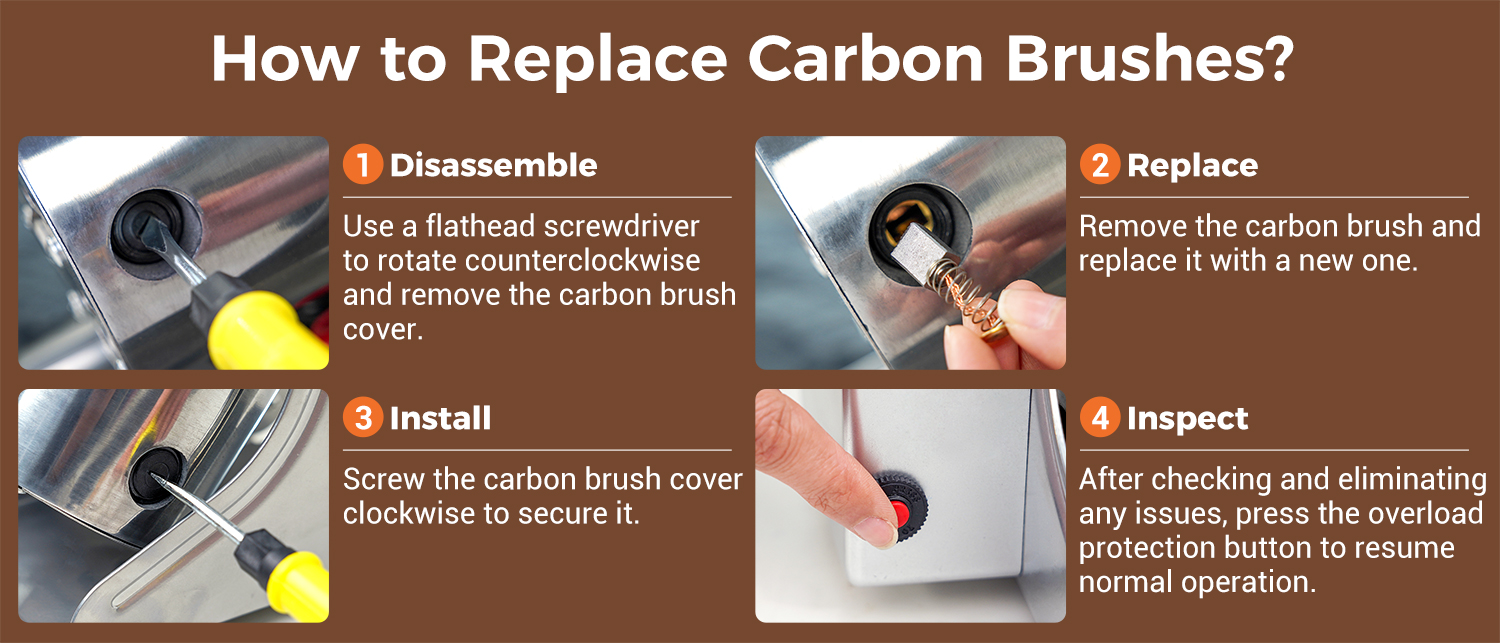 How to Replace Carbon Brushes?

1 Disassemble

Use a flathead screwdriver to rotate counterclockwise and remove the carbon brush cover.

2 Replace

Remove the carbon brush and replace it with a new one.

3 Install

Screw the carbon brush cover clockwise to secure it.

4 Inspect

After checking and eliminating any issues, press the overload protection button to resume normal operation.